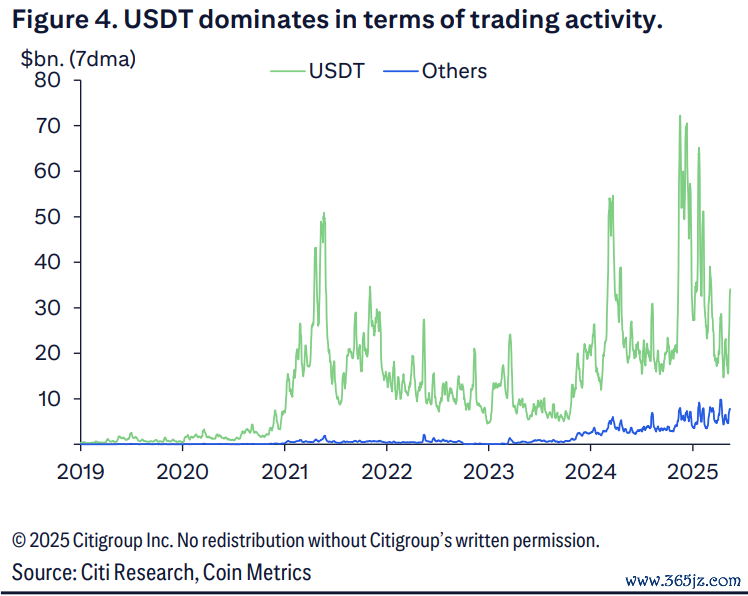 Figure 4. USDT dominates in terms of trading activity.

$bn. (7dma)

USDT
Others

80
70
60
50
40
30
20
10

2019
2020
2021
2022
2023
2024
2025

© 2025 Citigroup Inc. No redistribution without Citigroup's written permission.

Source: Citi Research, Coin Metrics

www.365jz.com